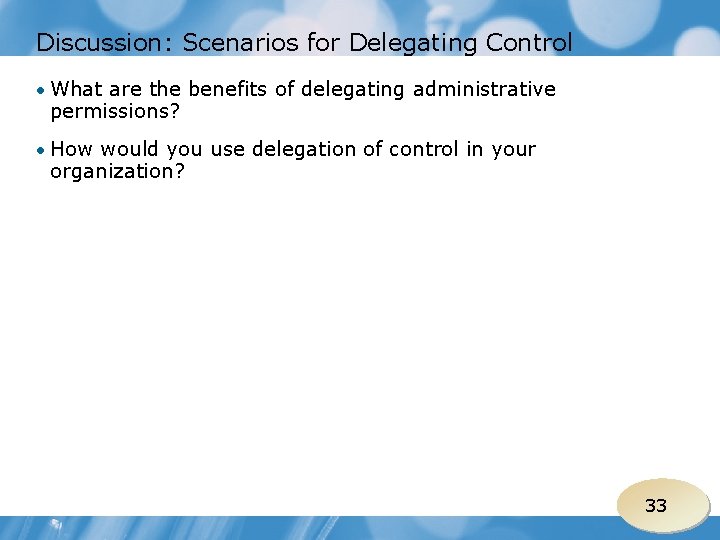 Discussion: Scenarios for Delegating Control

• What are the benefits of delegating administrative permissions?

• How would you use delegation of control in your organization?

33